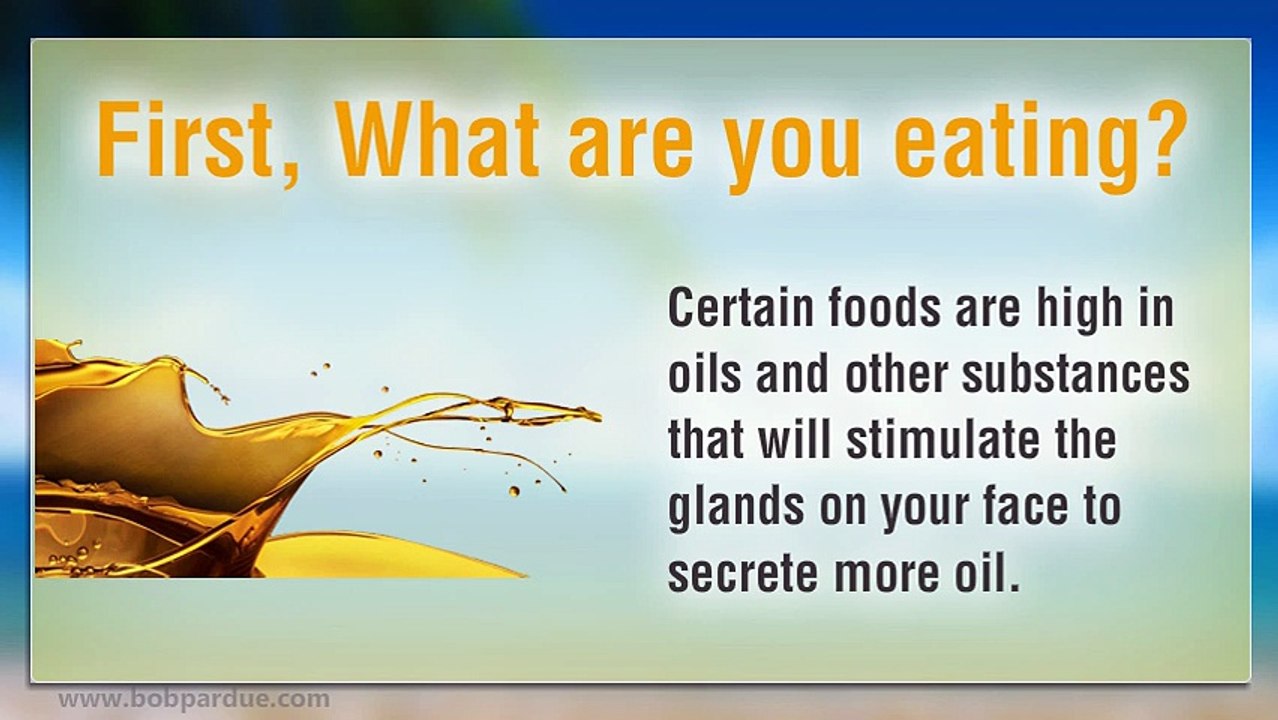 First, What are you eating?

Certain foods are high in oils and other substances that will stimulate the glands on your face to secrete more oil.

www.bobpardue.com